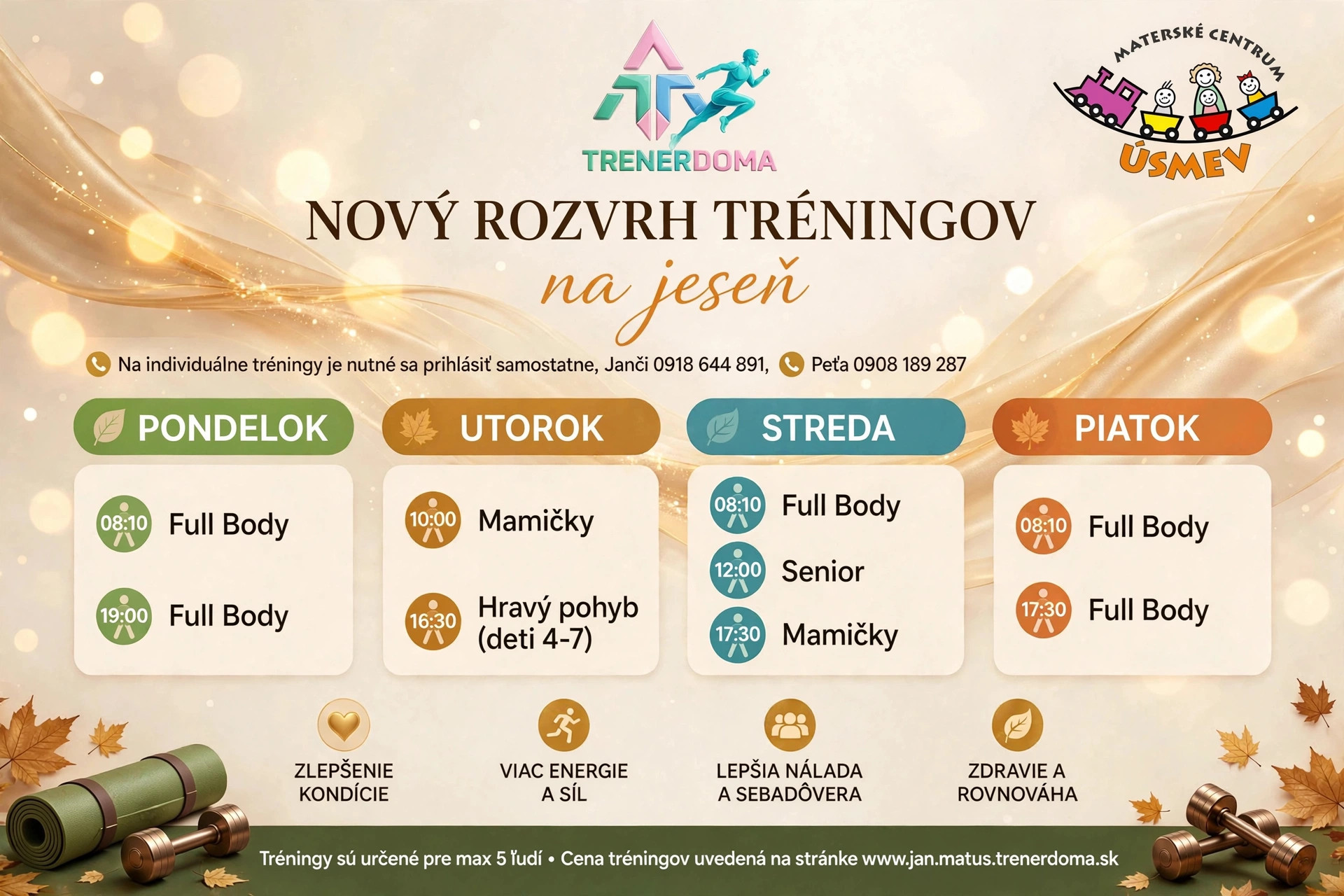 TRENERDOMA

MATERSKÉ CENTRUM ÚSMEV

NOVÝ ROZVRH TRÉNINGOV
na jeseň

Na individuálne tréningy je nutné sa prihlásiť samostatne, Janči 0918 644 891, Peťa 0908 189 287

PONDELOK
08:10 Full Body
19:00 Full Body

UTOROK
10:00 Mamičky
16:30 Hravý pohyb (deti 4-7)

STREDA
08:10 Full Body
12:00 Senior
17:30 Mamičky

PIATOK
08:10 Full Body
17:30 Full Body

ZLEPŠENIE KONDÍCIE

VIAC ENERGIE A SÍL

LEPŠIA NÁLADA A SEBADÔVERA

ZDRAVIE A ROVNOVÁHA

Tréningy sú určené pre max 5 ľudí • Cena tréningov uvedená na stránke www.jan.matus.trenerdoma.sk